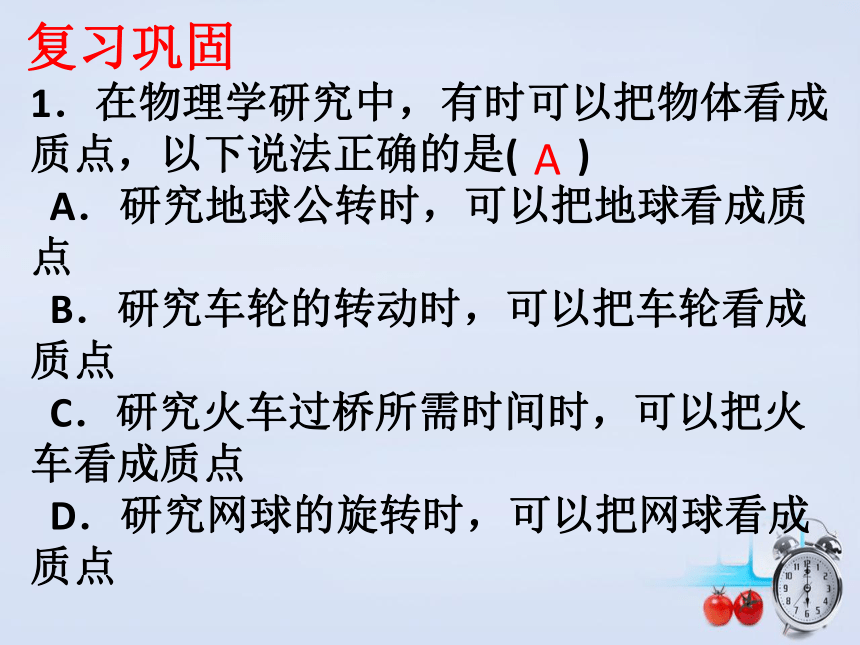 复习巩固

1．在物理学研究中，有时可以把物体看成质点，以下说法正确的是( A )

A．研究地球公转时，可以把地球看成质点

B．研究车轮的转动时，可以把车轮看成质点

C．研究火车过桥所需时间时，可以把火车看成质点

D．研究网球的旋转时，可以把网球看成质点